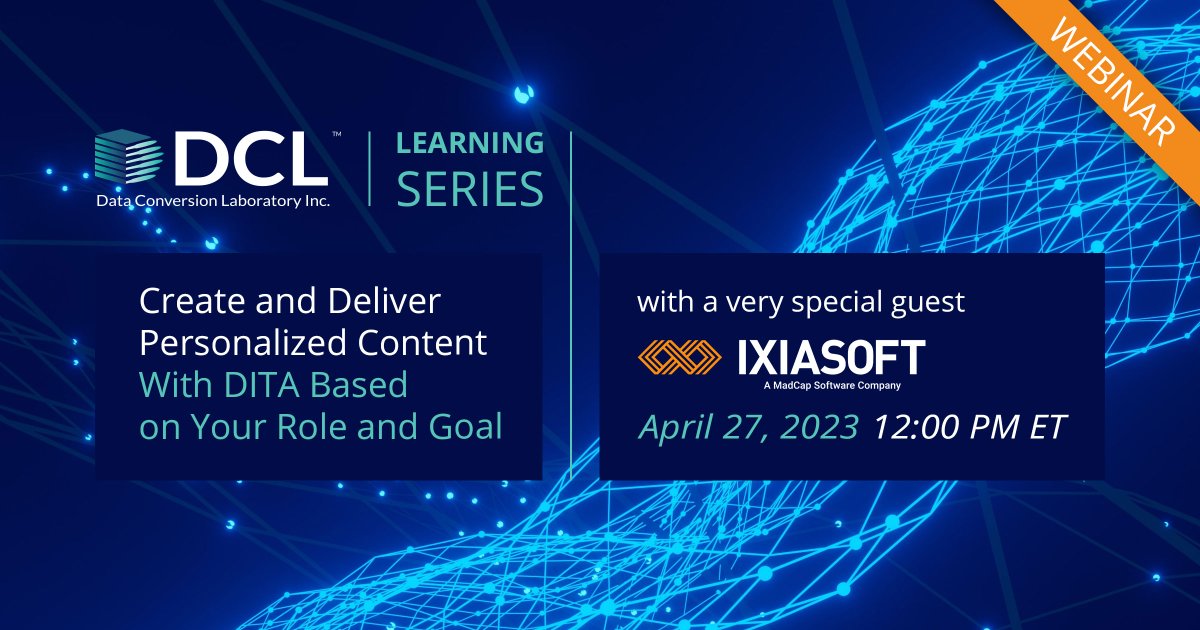 WEBINAR

DCL™
Data Conversion Laboratory Inc.

LEARNING SERIES

Create and Deliver Personalized Content With DITA Based on Your Role and Goal

with a very special guest

IXIASOFT
A MadCap Software Company

April 27, 2023 12:00 PM ET